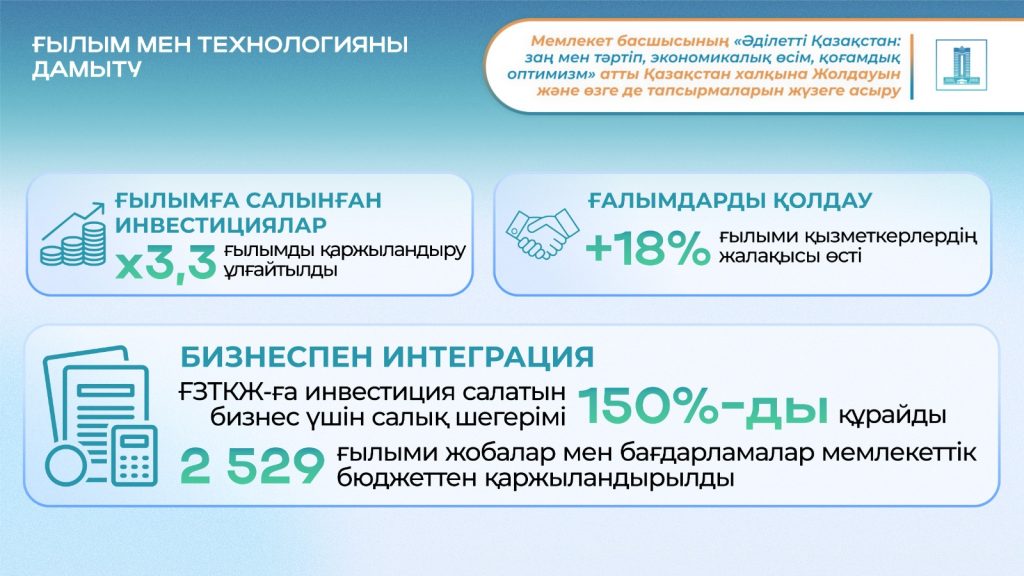 ҒЫЛЫМ МЕН ТЕХНОЛОГИЯНЫ ДАМЫТУ

Мемлекет басшысының «Әділетті Қазақстан: заң мен тәртіп, экономикалық өсім, қоғамдық оптимизм» атты Қазақстан халқына Жолдауын және өзге де тапсырмаларын жүзеге асыру

ҒЫЛЫМҒА САЛЫНҒАН ИНВЕСТИЦИЯЛАР

x3,3 ғылымды қаржыландыру ұлғайтылды

ҒАЛЫМДАРДЫ ҚОЛДАУ

+18% ғылыми қызметкерлердің жалақысы өсті

БИЗНЕСПЕН ИНТЕГРАЦИЯ

ҒЗТКЖ-ға инвестиция салатын бизнес үшін салық шегерімі 150%-ды құрайды

2 529 ғылыми жобалар мен бағдарламалар мемлекеттік бюджеттен қаржыландырылды